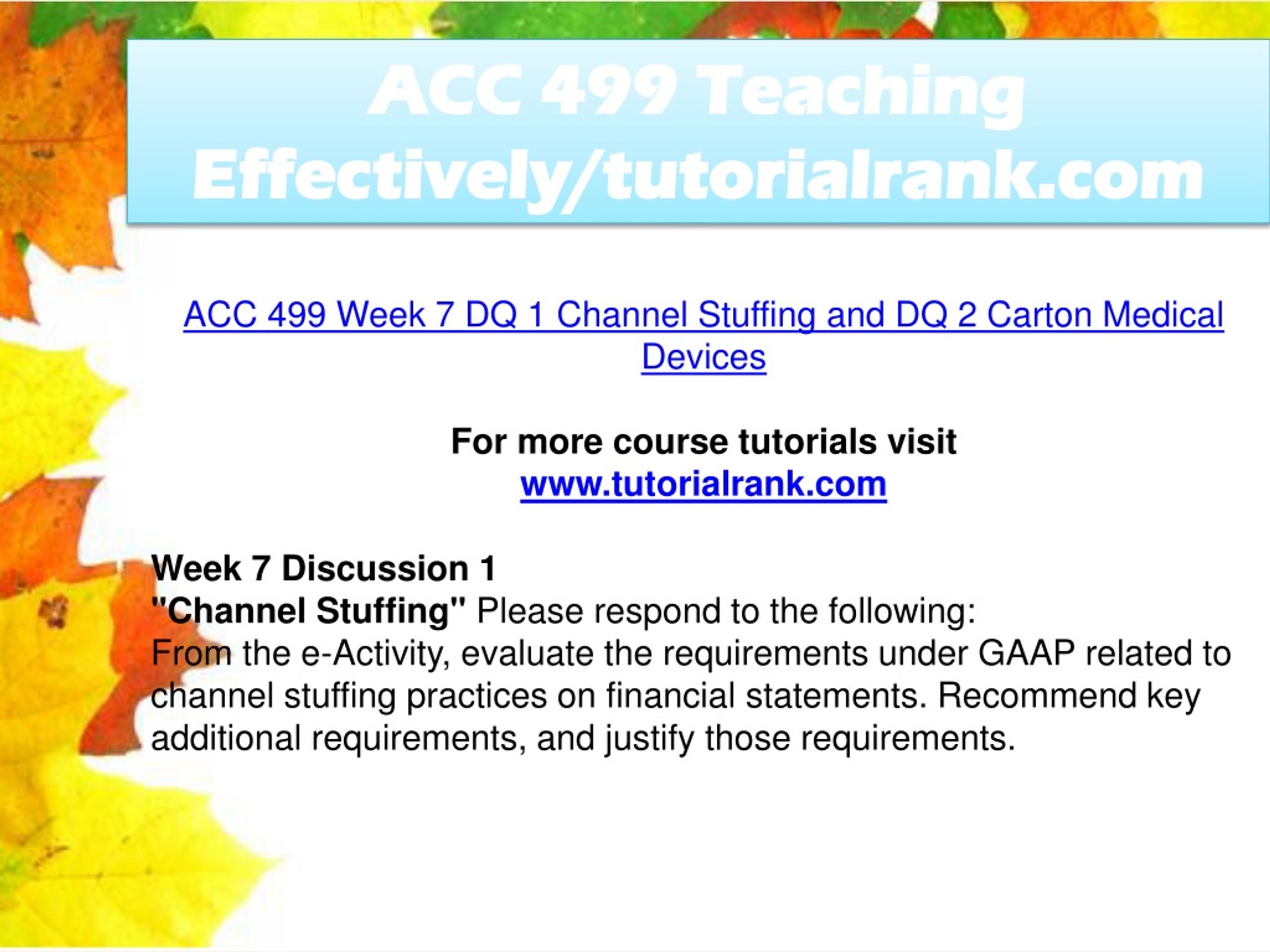 ACC 499 Teaching Effectively/tutorialrank.com

ACC 499 Week 7 DQ 1 Channel Stuffing and DQ 2 Carton Medical Devices

For more course tutorials visit
www.tutorialrank.com

Week 7 Discussion 1
"Channel Stuffing" Please respond to the following:
From the e-Activity, evaluate the requirements under GAAP related to channel stuffing practices on financial statements. Recommend key additional requirements, and justify those requirements.